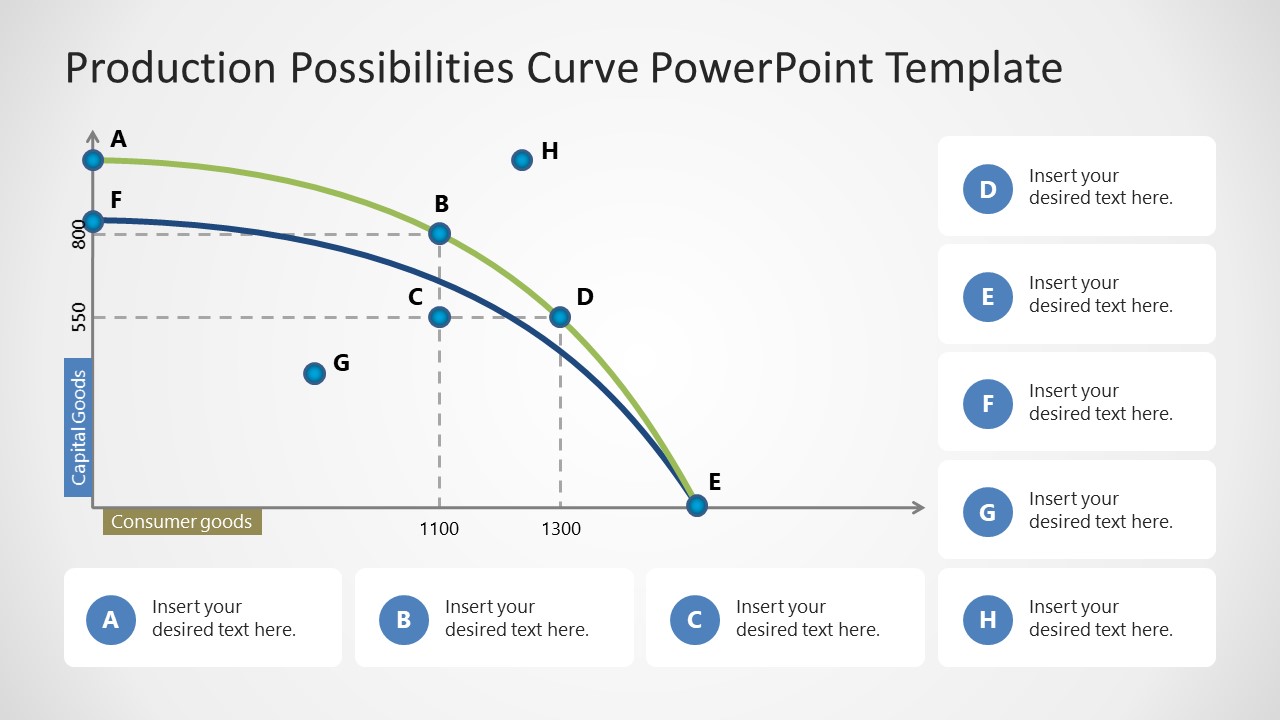 Production Possibilities Curve PowerPoint Template

A
H
F
B
800
C
D
550
G
Capital Goods
E
Consumer goods
1100
1300

D Insert your desired text here.

E Insert your desired text here.

F Insert your desired text here.

G Insert your desired text here.

A Insert your desired text here.

B Insert your desired text here.

C Insert your desired text here.

H Insert your desired text here.